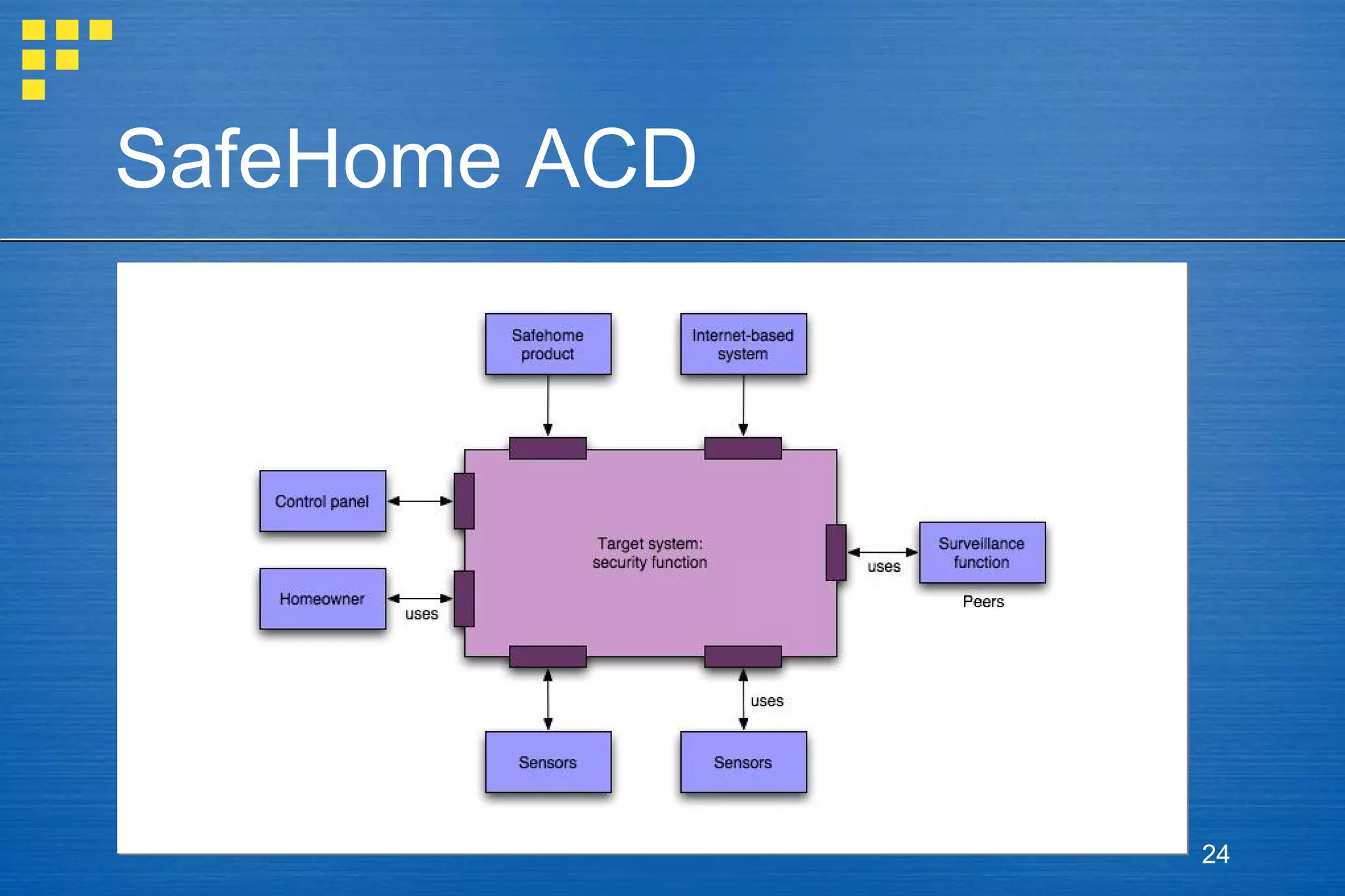 SafeHome ACD

Safehome product

Internet-based system

Control panel

Homeowner

uses

Target system: security function

uses

Surveillance function

Peers

uses

Sensors

Sensors

24